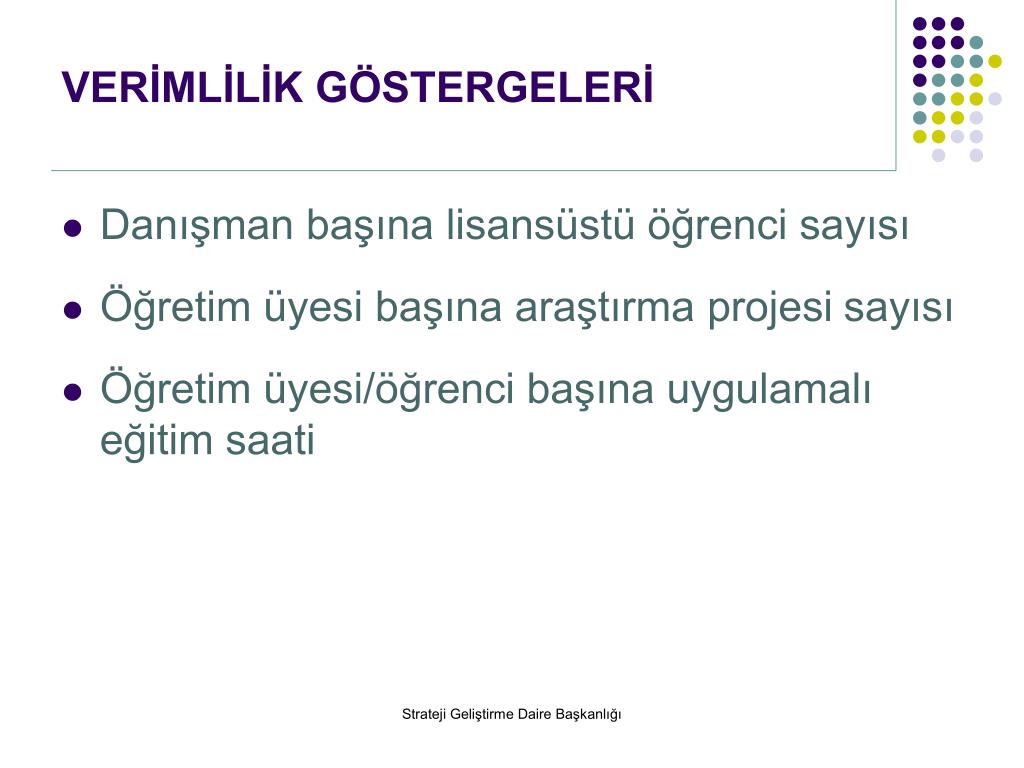 VERİMLİLİK GÖSTERGELERİ

- Danışman başına lisansüstü öğrenci sayısı
- Öğretim üyesi başına araştırma projesi sayısı
- Öğretim üyesi/öğrenci başına uygulamalı eğitim saati

Strateji Geliştirme Daire Başkanlığı